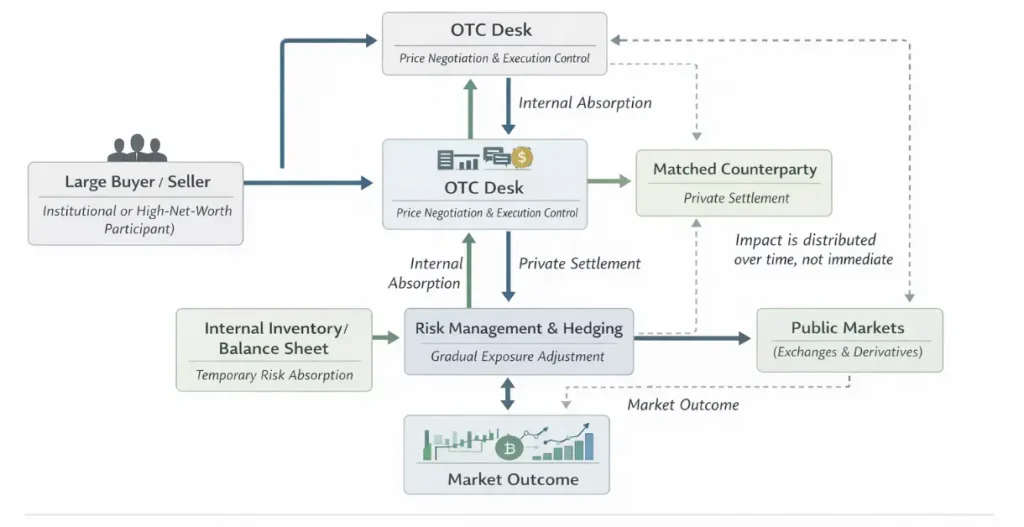 OTC Desk
Price Negotiation & Execution Control

Internal Absorption

Large Buyer / Seller
Institutional or High-Net-Worth Participant)

OTC Desk
Price Negotiation & Execution Control

Matched Counterparty
Private Settlement

Impact is distributed over time, not immediate

Internal Absorption

Private Settlement

Internal Inventory/ Balance Sheet
Temporary Risk Absorption

Risk Management & Hedging
Gradual Exposure Adjustment

Public Markets
(Exchanges & Derivatives)

Market Outcome

Market Outcome